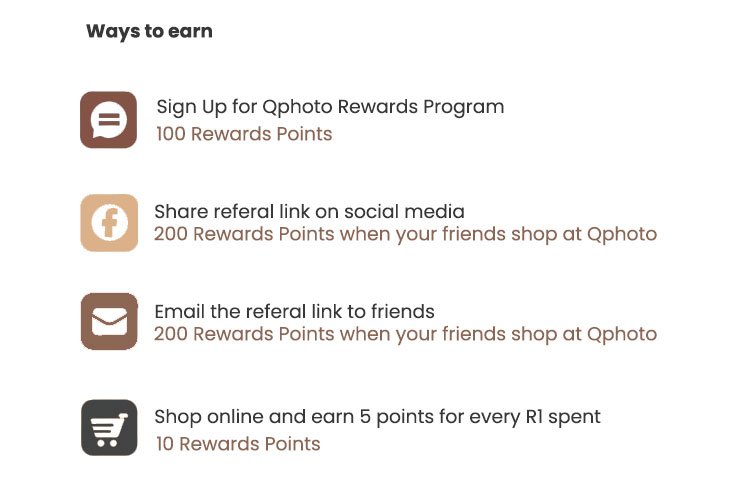 Ways to earn

Sign Up for Qphoto Rewards Program
100 Rewards Points

Share referal link on social media
200 Rewards Points when your friends shop at Qphoto

Email the referal link to friends
200 Rewards Points when your friends shop at Qphoto

Shop online and earn 5 points for every R1 spent
10 Rewards Points